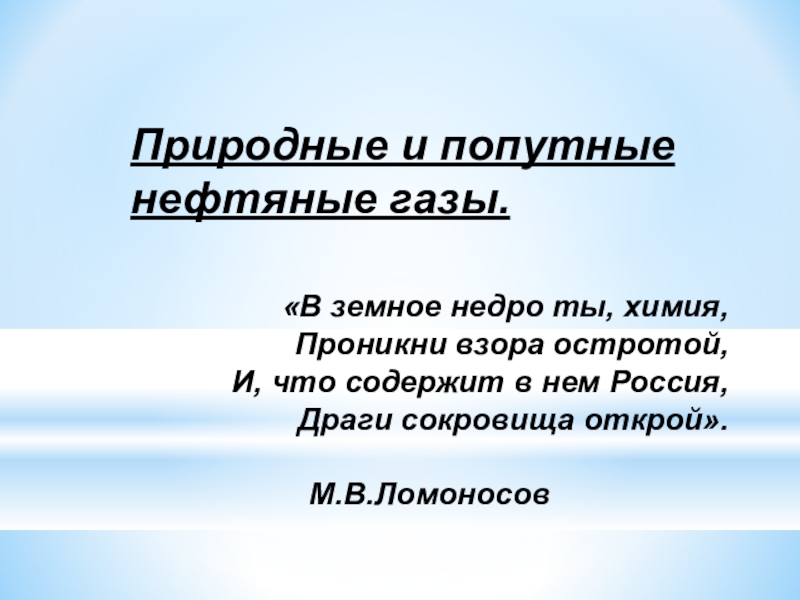 Природные и попутные нефтяные газы.

«В земное недро ты, химия,
Проникни взора остротой,
И, что содержит в нем Россия,
Драги сокровища открой».

М.В.Ломоносов